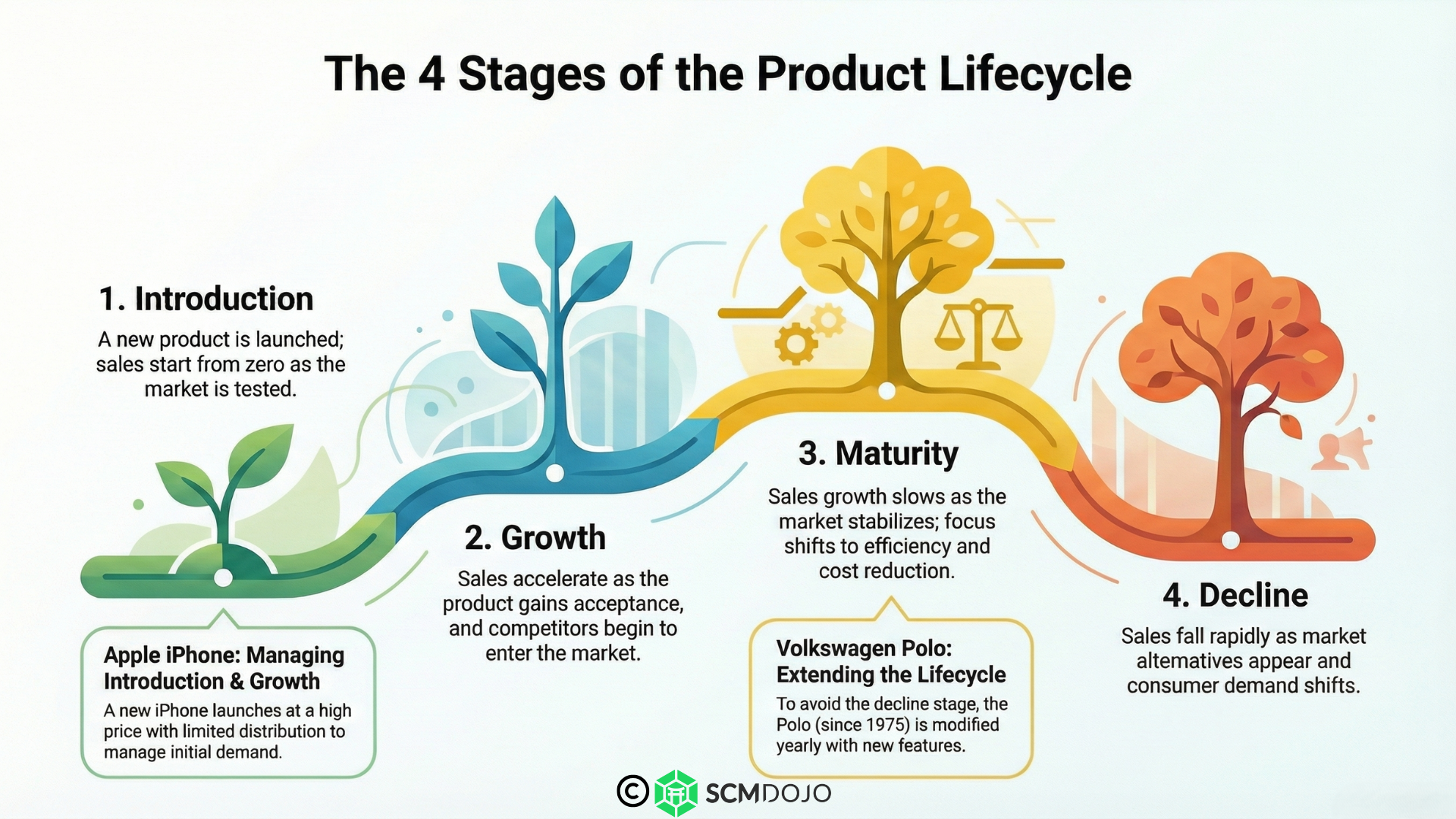 The 4 Stages of the Product Lifecycle

1. Introduction

A new product is launched; sales start from zero as the market is tested.

Apple iPhone: Managing Introduction & Growth

A new iPhone launches at a high price with limited distribution to manage initial demand.

2. Growth

Sales accelerate as the product gains acceptance, and competitors begin to enter the market.

3. Maturity

Sales growth slows as the market stabilizes; focus shifts to efficiency and cost reduction.

Volkswagen Polo: Extending the Lifecycle

To avoid the decline stage, the Polo (since 1975) is modified yearly with new features.

4. Decline

Sales fall rapidly as market alternatives appear and consumer demand shifts.

© SCMDOJO